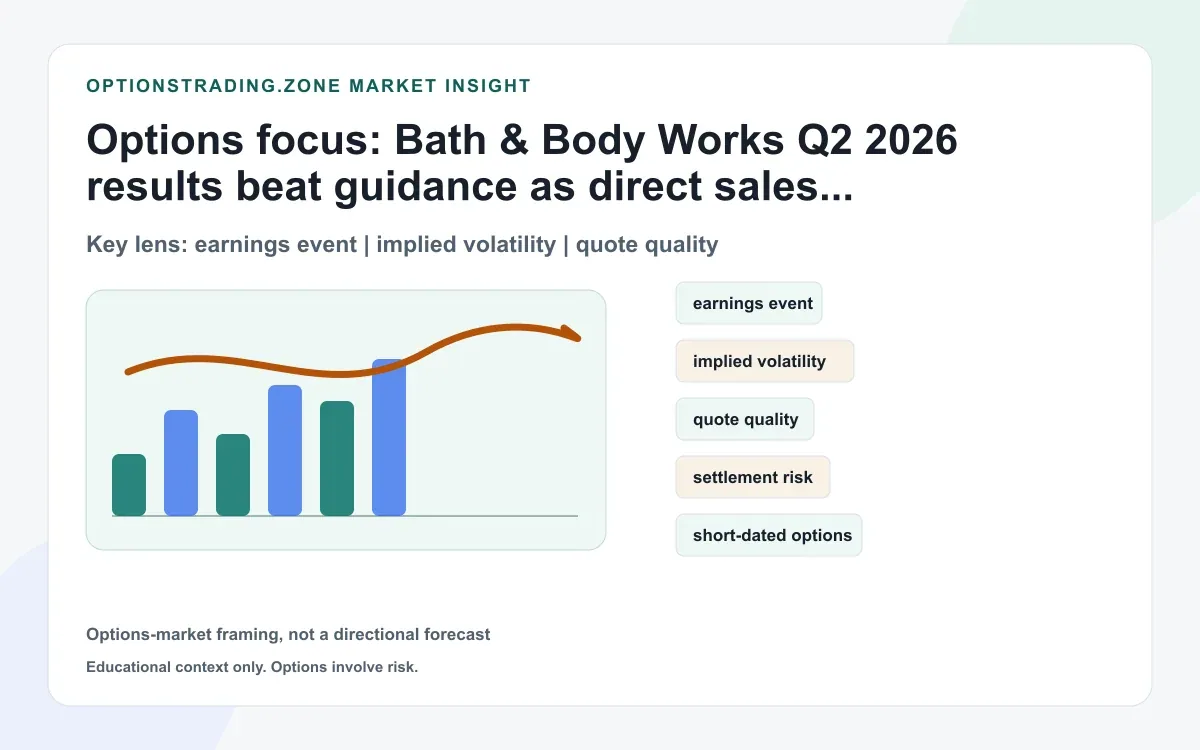 OPTIONSTRADING.ZONE MARKET INSIGHT

Options focus: Bath & Body Works Q2 2026 results beat guidance as direct sales...

Key lens: earnings event | implied volatility | quote quality

earnings event

implied volatility

quote quality

settlement risk

short-dated options

Options-market framing, not a directional forecast

Educational context only. Options involve risk.